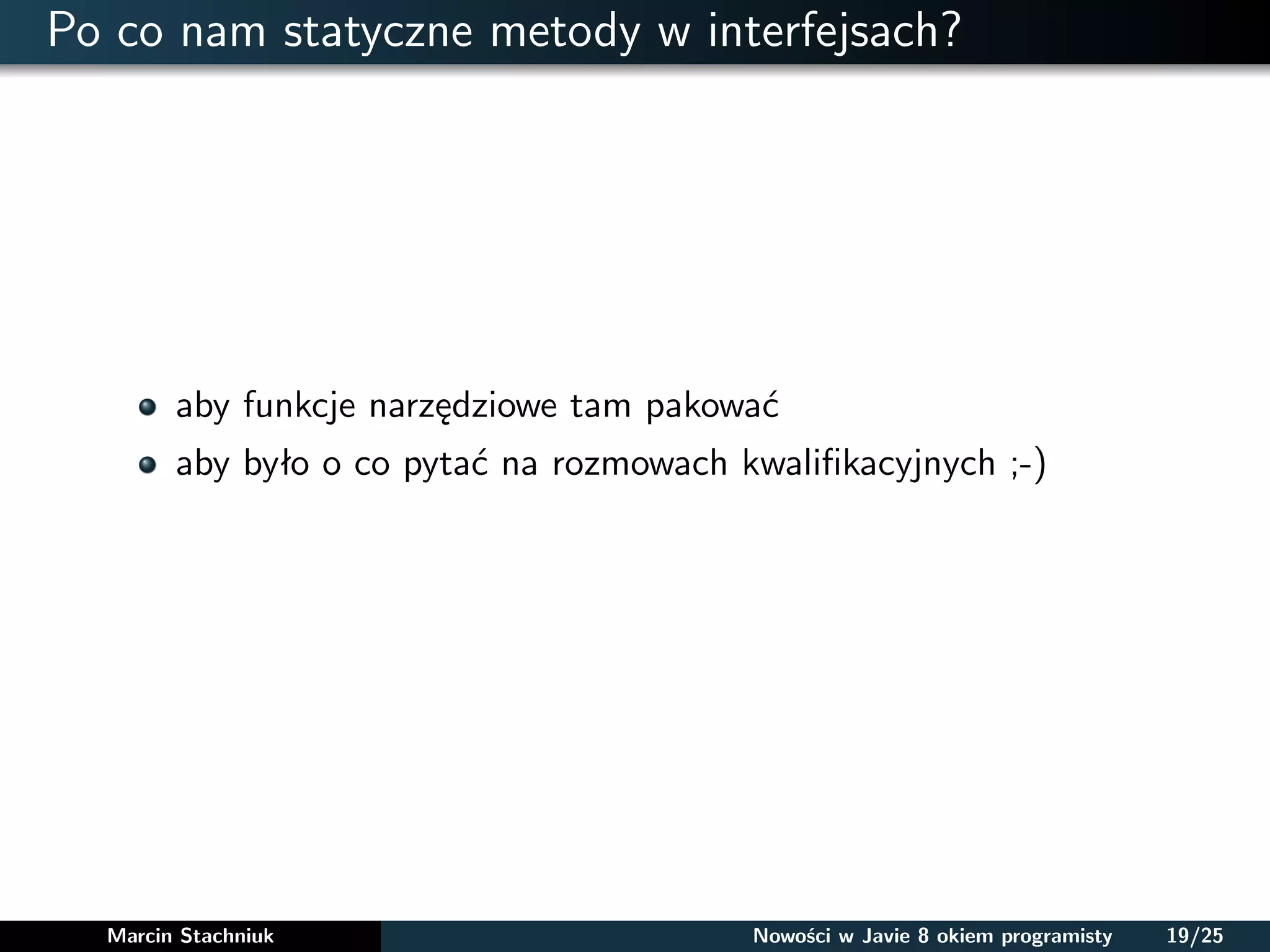 Po co nam statyczne metody w interfejsach?

- aby funkcje narzędziowe tam pakować
- aby było o co pytać na rozmowach kwalifikacyjnych ;-)

Marcin Stachniuk

Nowości w Javie 8 okiem programisty 19/25